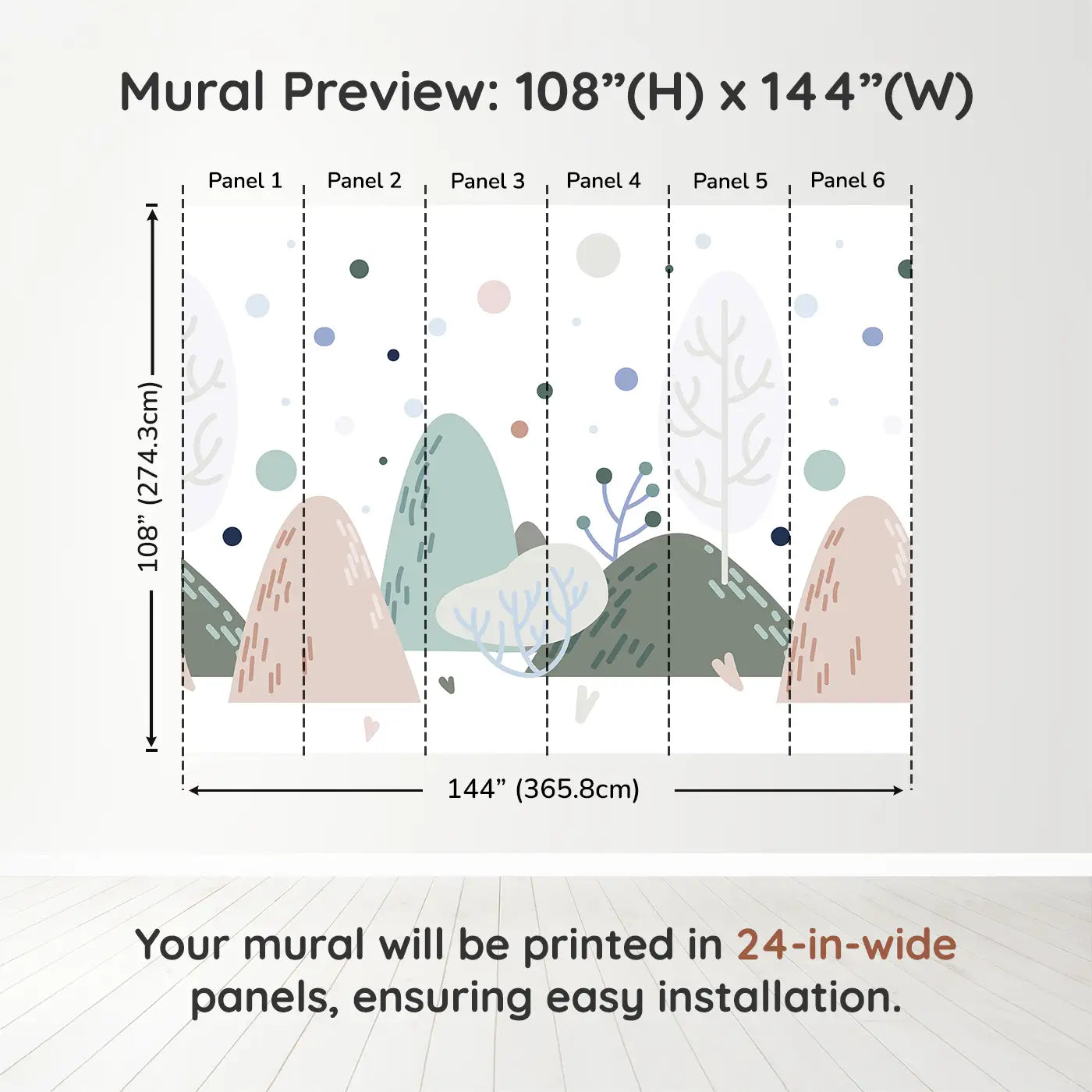 Mural Preview: 108”(H) x 144”(W)

Panel 1 Panel 2 Panel 3 Panel 4 Panel 5 Panel 6

108” (274.3cm)

144” (365.8cm)

Your mural will be printed in 24-in-wide panels, ensuring easy installation.